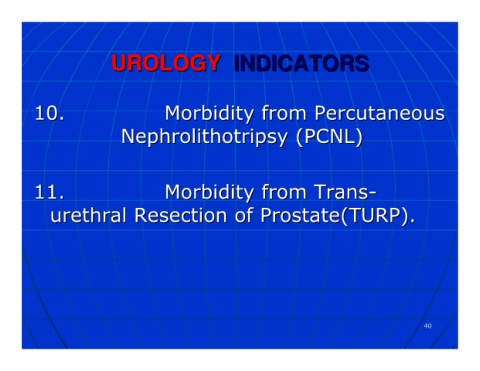 UROLOGY INDICATORS

10. Morbidity from Percutaneous Nephrolithotripsy (PCNL)

11. Morbidity from Trans-urethral Resection of Prostate(TURP).

40